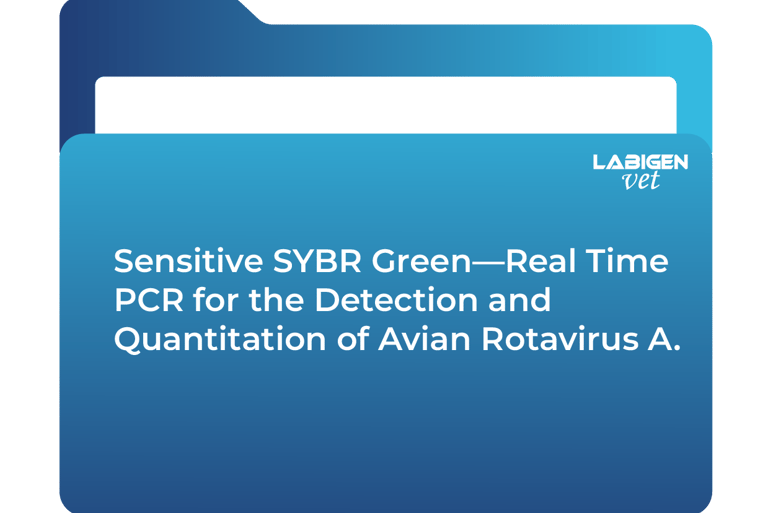 LABIGEN
vet

Sensitive SYBR Green—Real Time PCR for the Detection and Quantitation of Avian Rotavirus A.